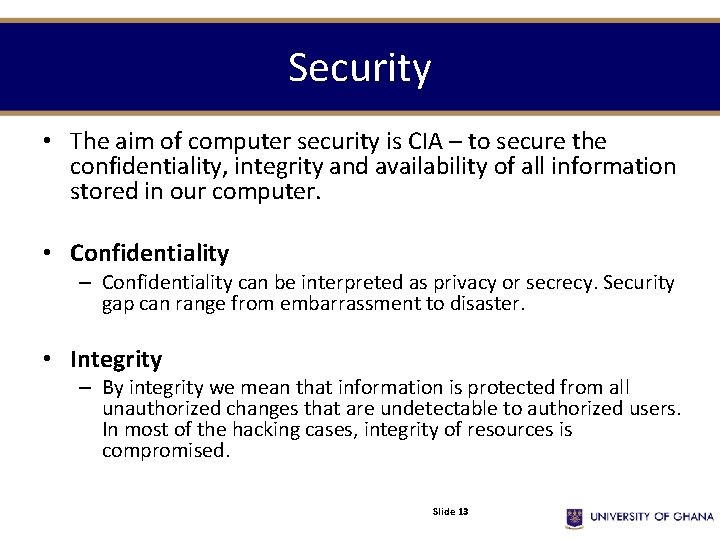 Security

• The aim of computer security is CIA – to secure the confidentiality, integrity and availability of all information stored in our computer.

• Confidentiality
– Confidentiality can be interpreted as privacy or secrecy. Security gap can range from embarrassment to disaster.

• Integrity
– By integrity we mean that information is protected from all unauthorized changes that are undetectable to authorized users. In most of the hacking cases, integrity of resources is compromised.

Slide 13

UNIVERSITY OF GHANA